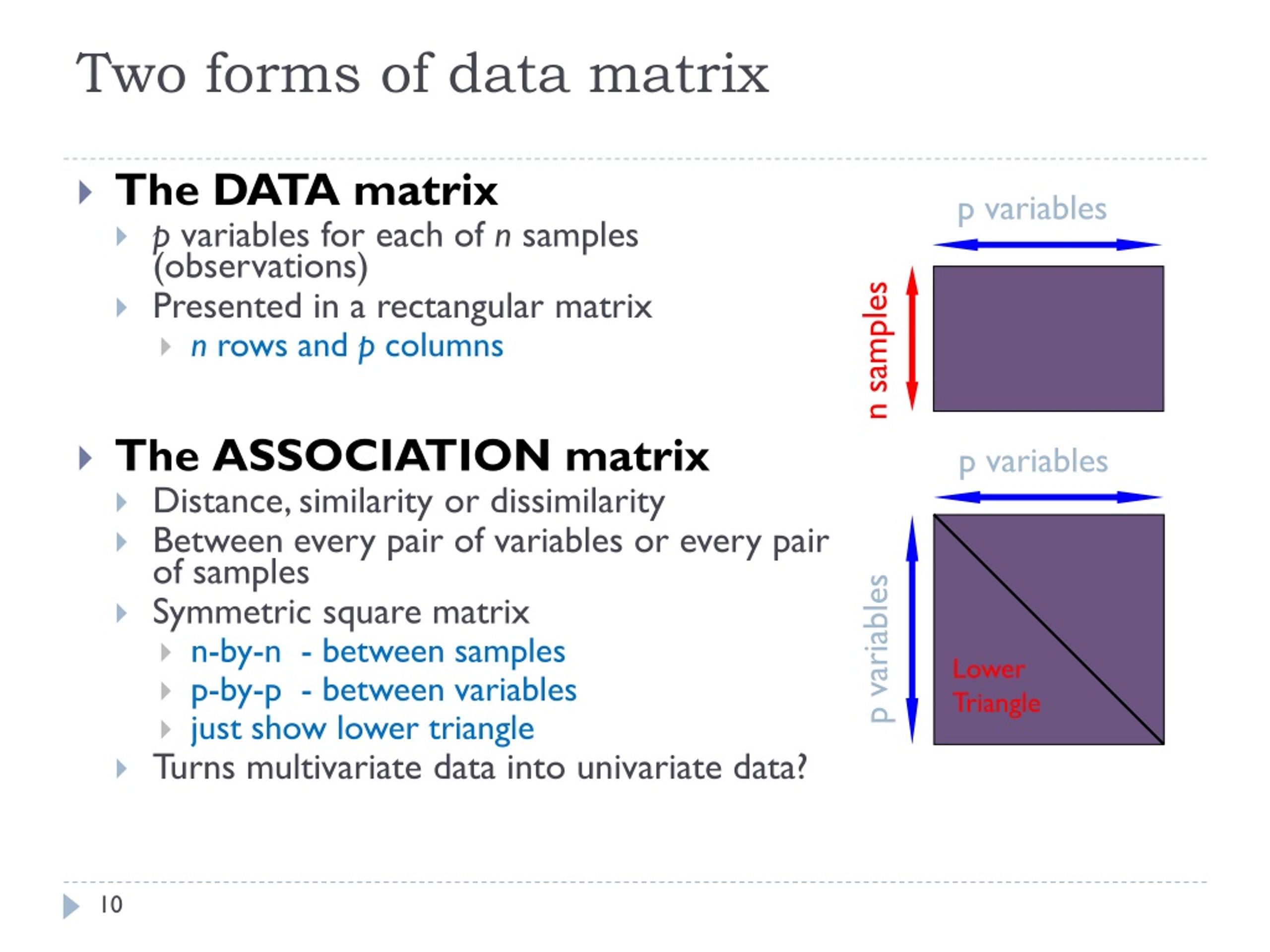 Two forms of data matrix

The DATA matrix
p variables for each of n samples (observations)
Presented in a rectangular matrix
n rows and p columns

p variables
n samples

The ASSOCIATION matrix
Distance, similarity or dissimilarity
Between every pair of variables or every pair of samples
Symmetric square matrix
n-by-n - between samples
p-by-p - between variables
just show lower triangle
Turns multivariate data into univariate data?

p variables
p variables
Lower Triangle

10